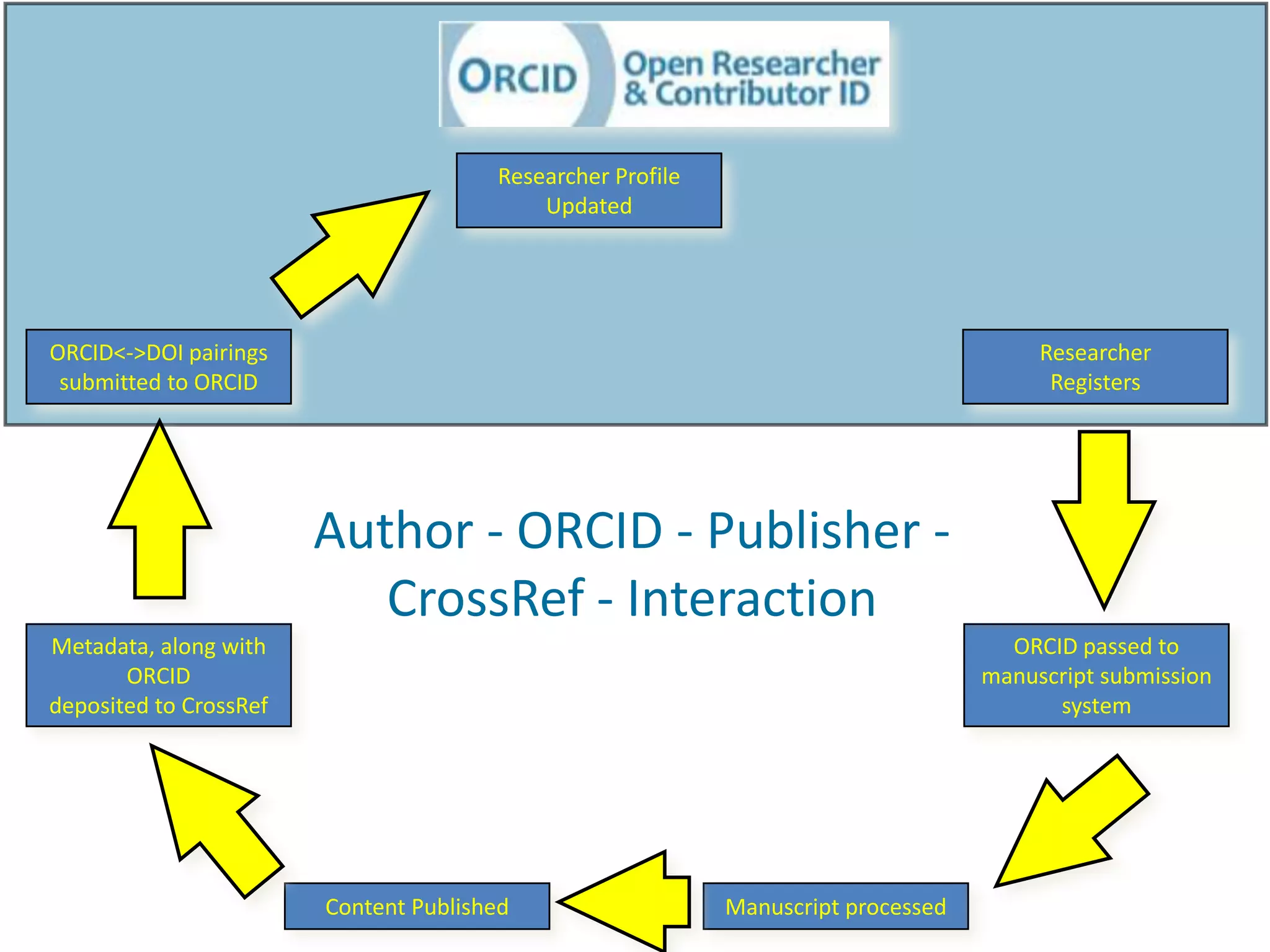 ORCID Open Researcher & Contributor ID

Researcher Profile Updated

ORCID<->DOI pairings submitted to ORCID

Researcher Registers

Author - ORCID - Publisher - CrossRef - Interaction

Metadata, along with ORCID deposited to CrossRef

ORCID passed to manuscript submission system

Content Published

Manuscript processed